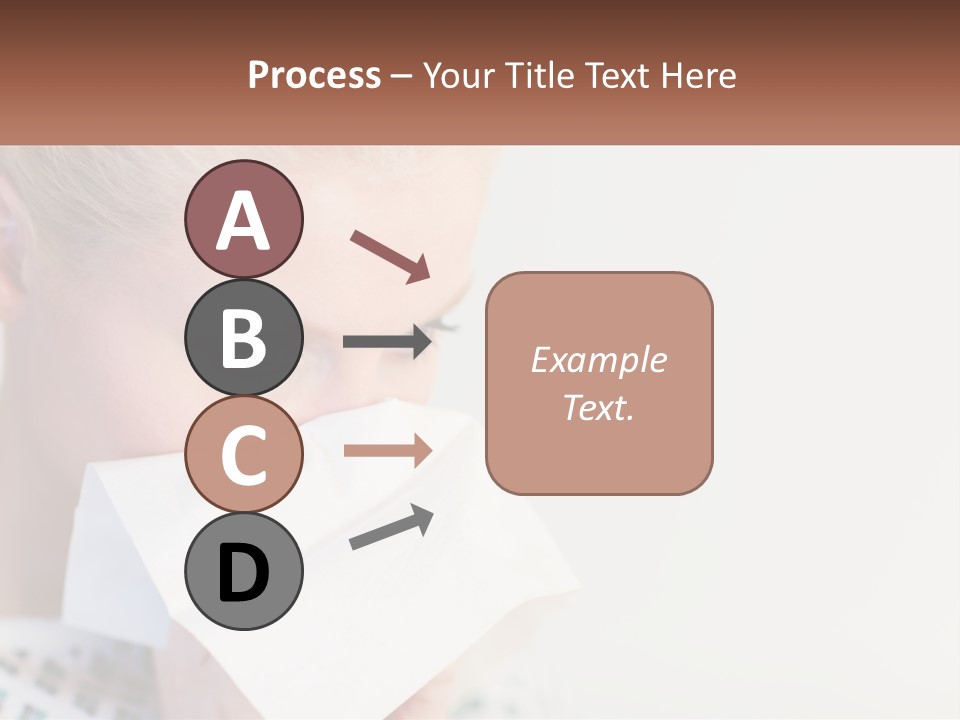 Process – Your Title Text Here

A

B

C

D

Example Text.